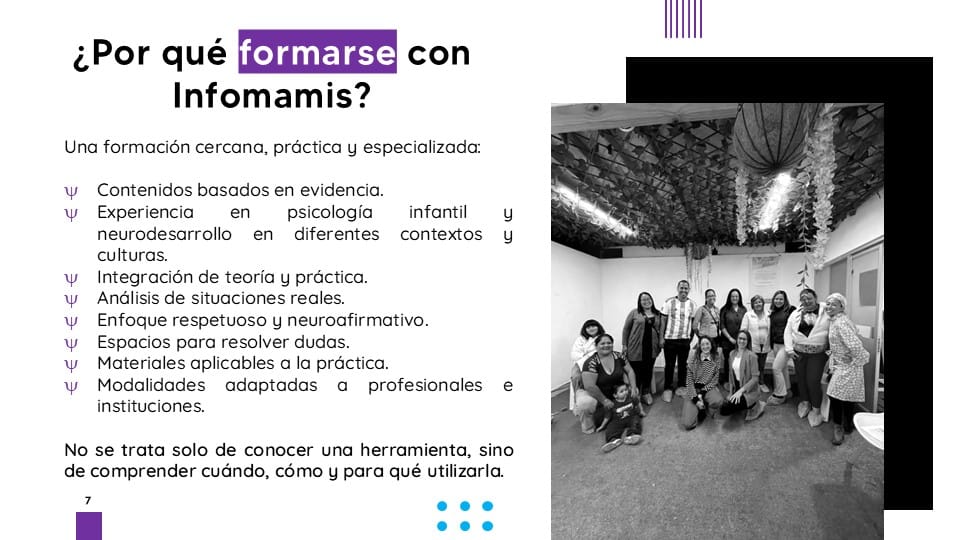 ¿Por qué formarse con Infomamis?

Una formación cercana, práctica y especializada:

ψ Contenidos basados en evidencia.
ψ Experiencia en psicología infantil y neurodesarrollo en diferentes contextos y culturas.
ψ Integración de teoría y práctica.
ψ Análisis de situaciones reales.
ψ Enfoque respetuoso y neuroafirmativo.
ψ Espacios para resolver dudas.
ψ Materiales aplicables a la práctica.
ψ Modalidades adaptadas a profesionales e instituciones.

No se trata solo de conocer una herramienta, sino de comprender cuándo, cómo y para qué utilizarla.

7